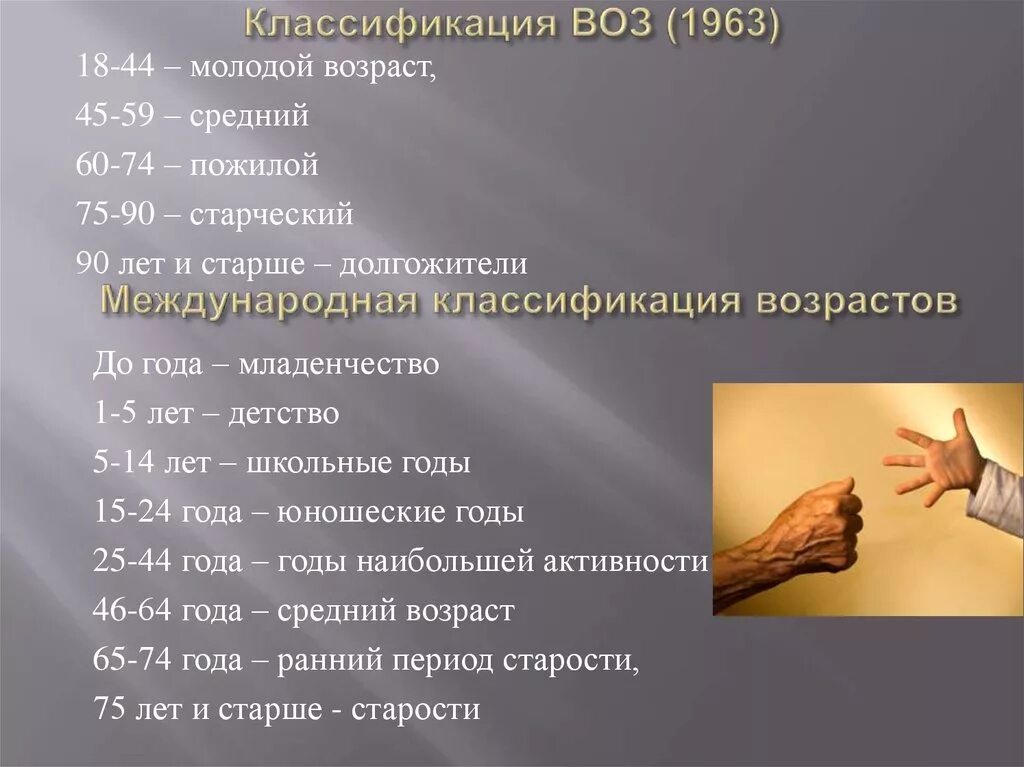 Классификация ВОЗ (1963)

18-44 – молодой возраст,

45-59 – средний

60-74 – пожилой

75-90 – старческий

90 лет и старше – долгожители

Международная классификация возрастов

До года – младенчество

1-5 лет – детство

5-14 лет – школьные годы

15-24 года – юношеские годы

25-44 года – годы наибольшей активности

46-64 года – средний возраст

65-74 года – ранний период старости,

75 лет и старше - старости